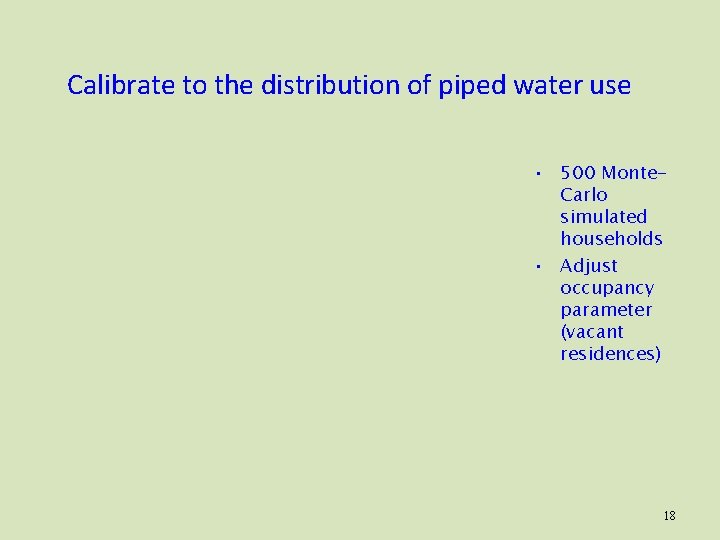 Calibrate to the distribution of piped water use

• 500 Monte-Carlo simulated households
• Adjust occupancy parameter (vacant residences)

18